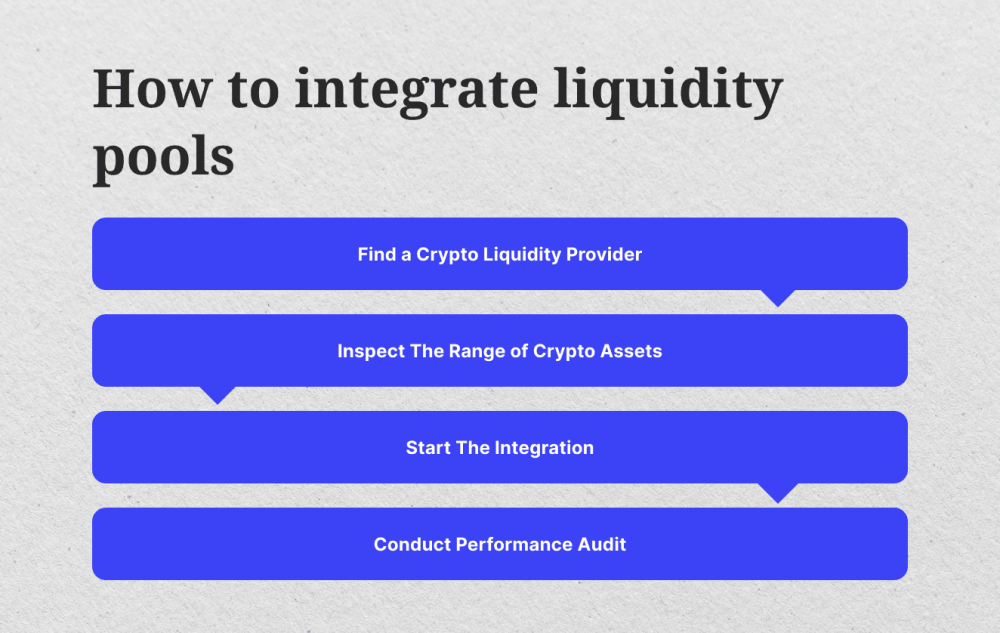 How to integrate liquidity pools

Find a Crypto Liquidity Provider

Inspect The Range of Crypto Assets

Start The Integration

Conduct Performance Audit